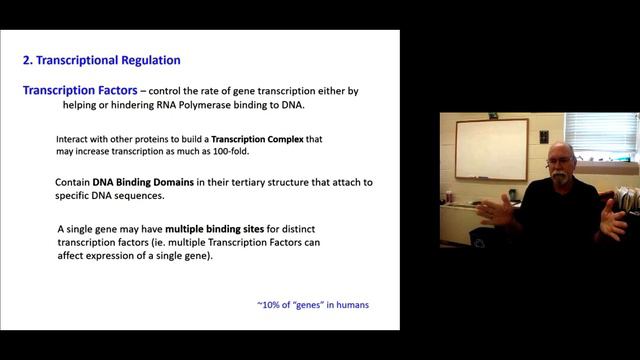 2. Transcriptional Regulation

Transcription Factors – control the rate of gene transcription either by helping or hindering RNA Polymerase binding to DNA.

Interact with other proteins to build a Transcription Complex that may increase transcription as much as 100-fold.

Contain DNA Binding Domains in their tertiary structure that attach to specific DNA sequences.

A single gene may have multiple binding sites for distinct transcription factors (ie. multiple Transcription Factors can affect expression of a single gene).

~10% of "genes" in humans